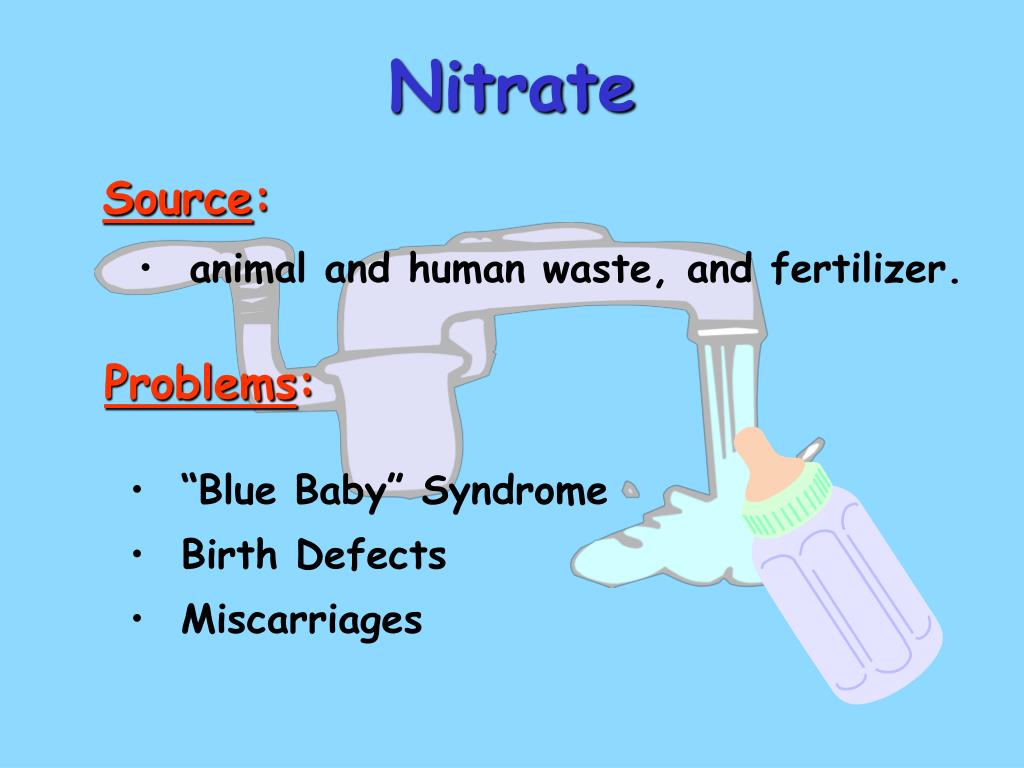 Nitrate

Source:

• animal and human waste, and fertilizer.

Problems:

• “Blue Baby” Syndrome
• Birth Defects
• Miscarriages